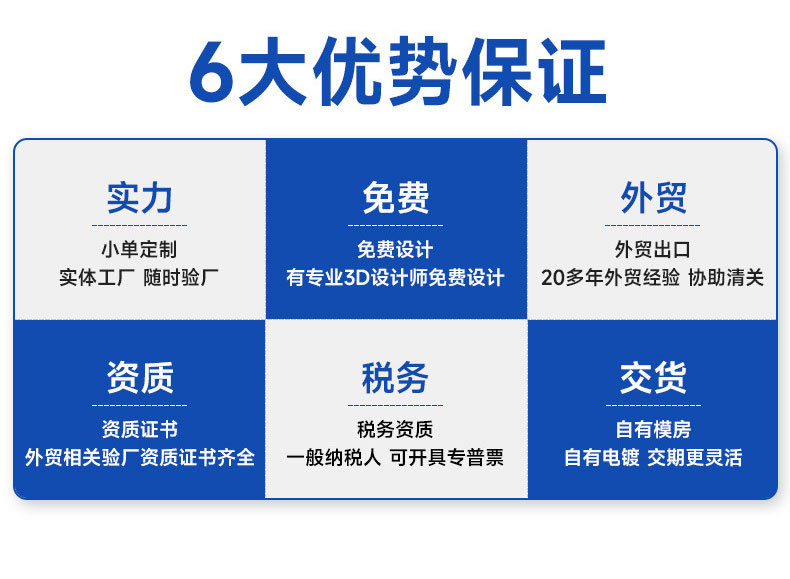 6大优势保证

实力
小单定制
实体工厂 随时验厂

免费
免费设计
有专业3D设计师免费设计

外贸
外贸出口
20多年外贸经验 协助清关

资质
资质证书
外贸相关验厂资质证书齐全

税务
税务资质
一般纳税人 可开具专普票

交货
自有模房
自有电镀 交期更灵活